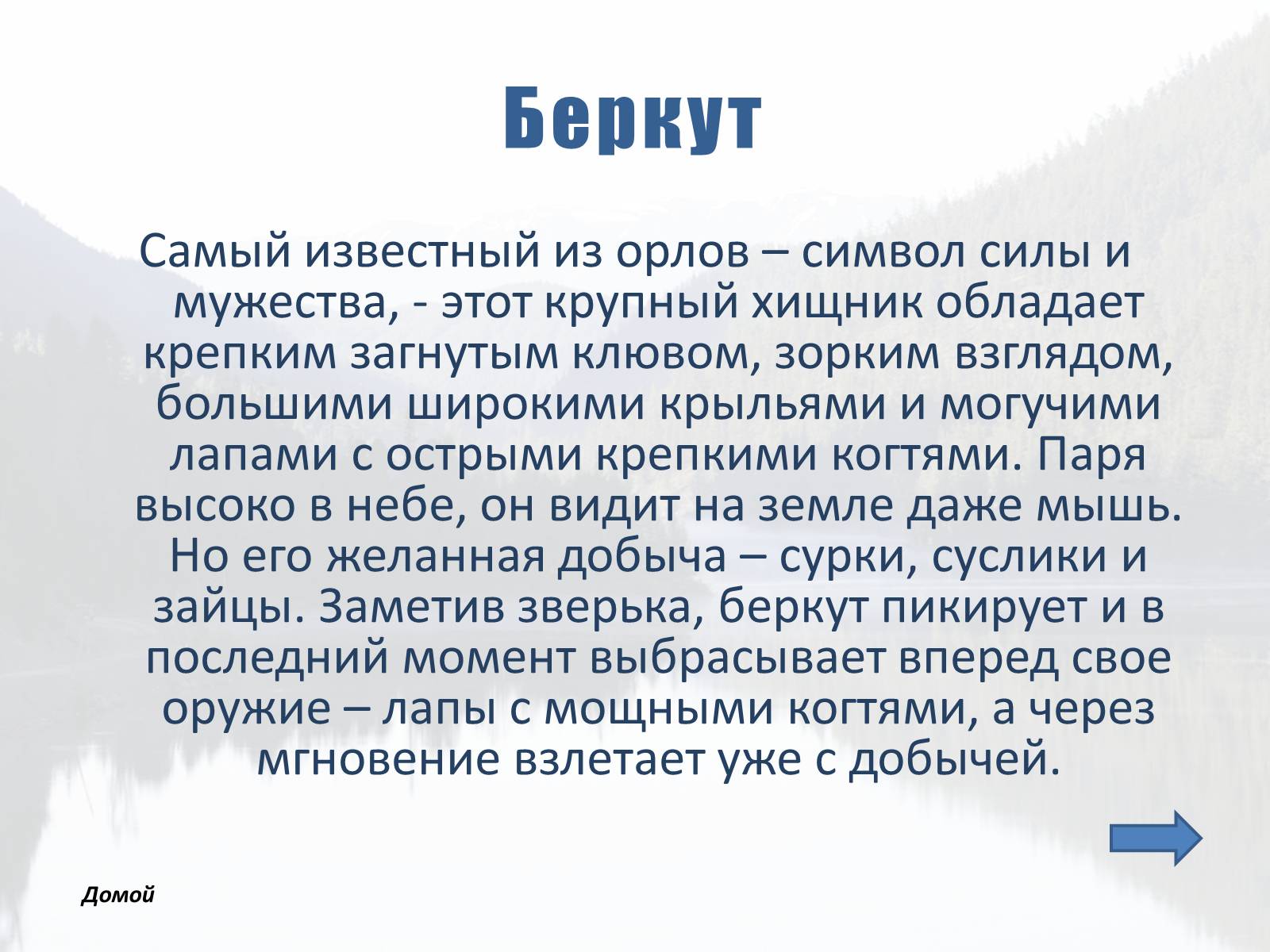 Беркут

Самый известный из орлов – символ силы и мужества, - этот крупный хищник обладает крепким загнутым клювом, зорким взглядом, большими широкими крыльями и могучими лапами с острыми крепкими когтями. Паря высоко в небе, он видит на земле даже мышь. Но его желанная добыча – сурки, суслики и зайцы. Заметив зверька, беркут пикирует и в последний момент выбрасывает вперед свое оружие – лапы с мощными когтями, а через мгновение взлетает уже с добычей.

Домой